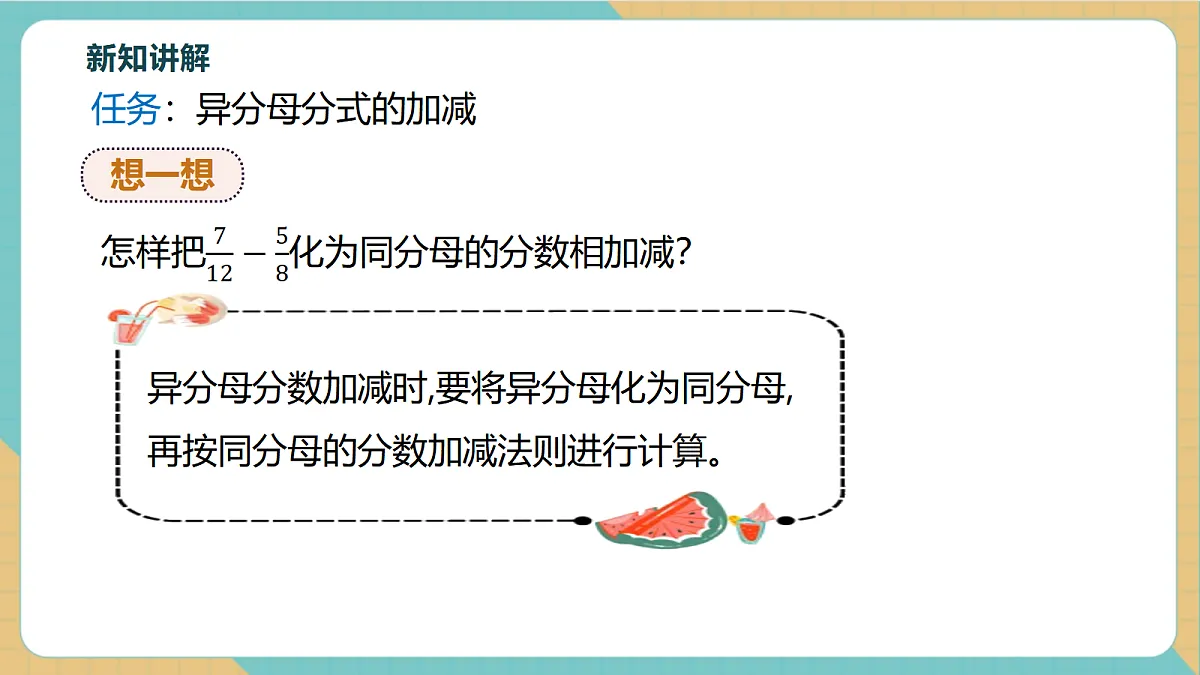 新知讲解

任务：异分母分式的加减

想一想

怎样把$\frac{7}{12}-\frac{5}{8}$化为同分母的分数相加减？

异分母分数加减时,要将异分母化为同分母,再按同分母的分数加减法则进行计算。